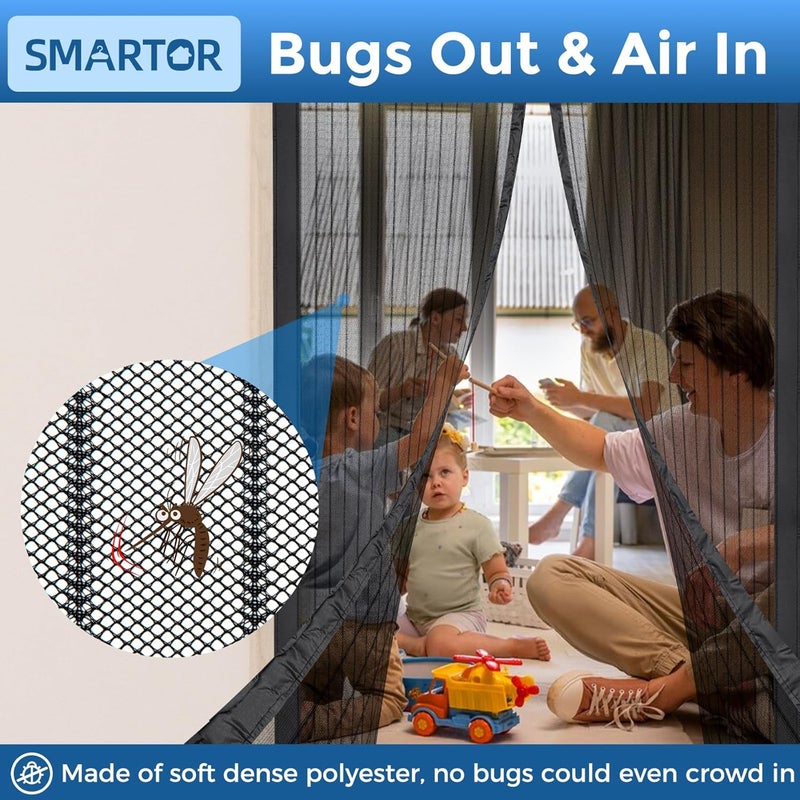 SMARTOR

Bugs Out & Air In

Made of soft dense polyester, no bugs could even crowd in